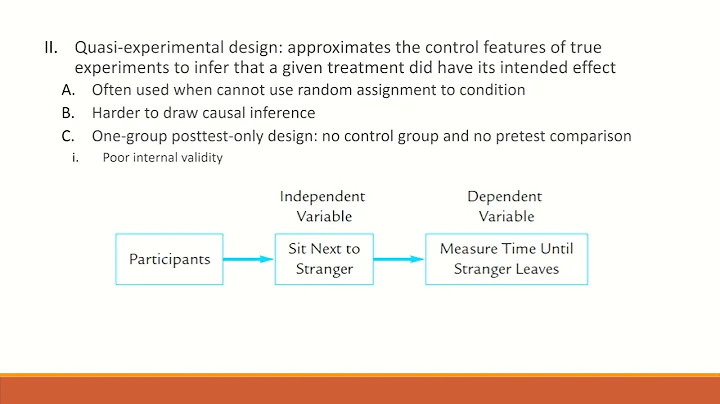 II. Quasi-experimental design: approximates the control features of true experiments to infer that a given treatment did have its intended effect

A. Often used when cannot use random assignment to condition

B. Harder to draw causal inference

C. One-group posttest-only design: no control group and no pretest comparison

i. Poor internal validity

Independent Variable

Dependent Variable

Participants

Sit Next to Stranger

Measure Time Until Stranger Leaves